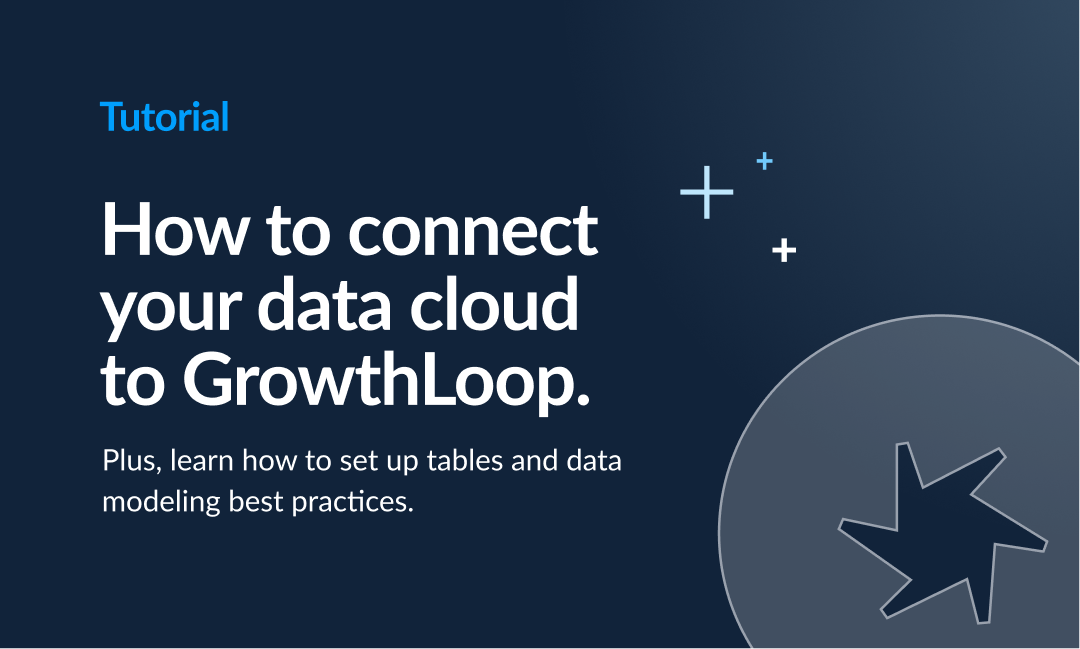 Tutorial

How to connect your data cloud to GrowthLoop.

Plus, learn how to set up tables and data modeling best practices.